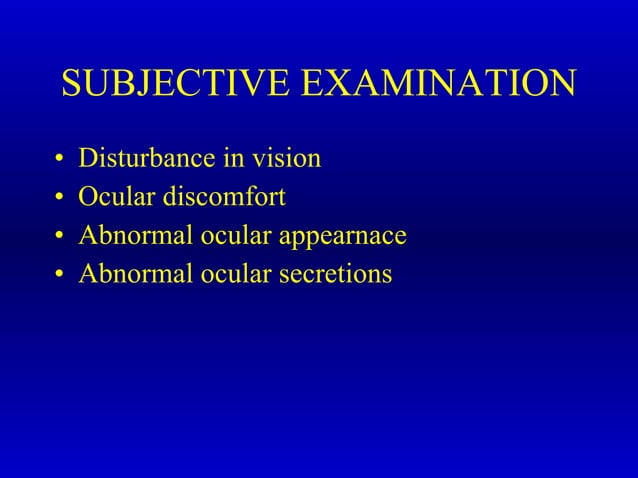 SUBJECTIVE EXAMINATION

• Disturbance in vision
• Ocular discomfort
• Abnormal ocular appearnace
• Abnormal ocular secretions